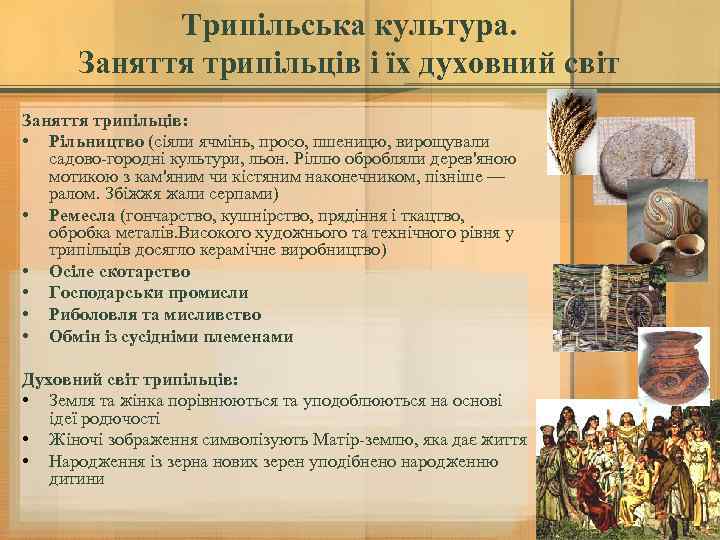 Трипільська культура. Заняття трипільців і їх духовний світ

Заняття трипільців:

• Рільництво (сіяли ячмінь, просо, пшеницю, вирощували садово-городні культури, льон. Ріллю обробляли дерев'яною мотикою з кам'яним чи кістяним наконечником, пізніше — ралом. Збіжжя жали серпами)
• Ремесла (гончарство, кушнірство, прядіння і ткацтво, обробка металів.Високого художнього та технічного рівня у трипільців досягло керамічне виробництво)
• Осіле скотарство
• Господарськи промисли
• Риболовля та мисливство
• Обмін із сусідніми племенами

Духовний світ трипільців:

• Земля та жінка порівнюються та уподоблюються на основі ідеї родючості
• Жіночі зображення символізують Матір-землю, яка дає життя
• Народження із зерна нових зерен уподібнено народженню дитини